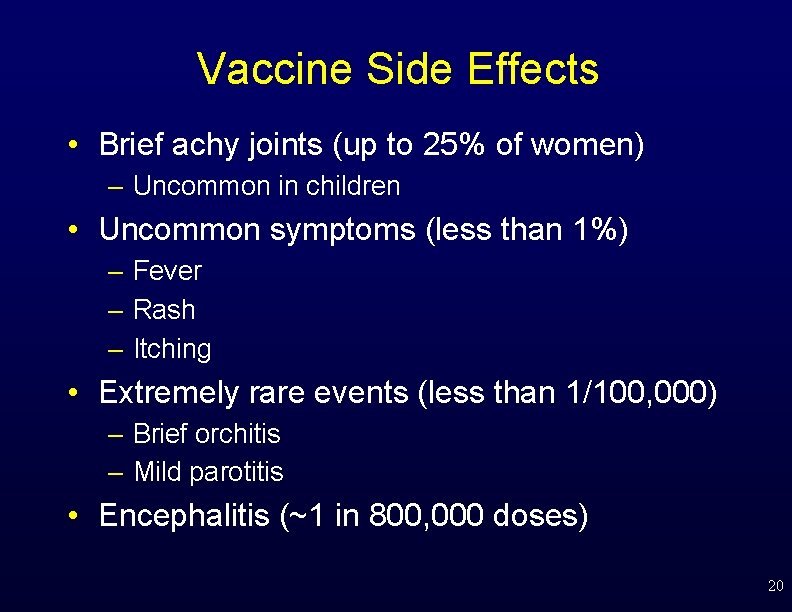 Vaccine Side Effects

• Brief achy joints (up to 25% of women)
– Uncommon in children
• Uncommon symptoms (less than 1%)
– Fever
– Rash
– Itching
• Extremely rare events (less than 1/100,000)
– Brief orchitis
– Mild parotitis
• Encephalitis (~1 in 800,000 doses)

20